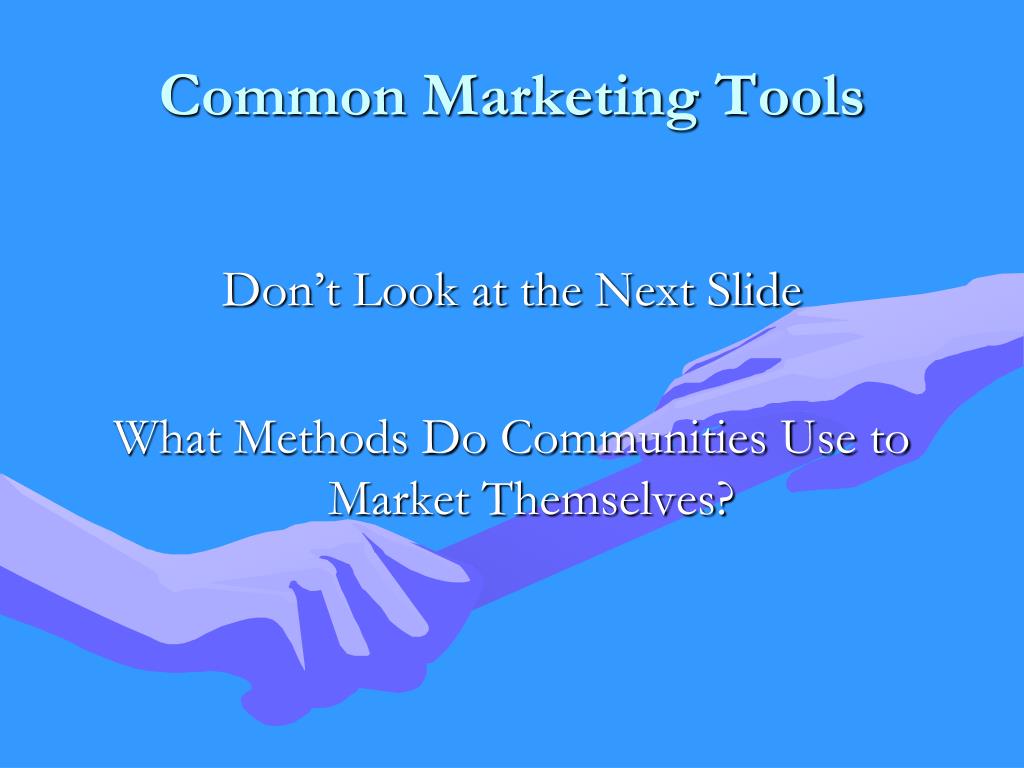 Common Marketing Tools

Don’t Look at the Next Slide

What Methods Do Communities Use to Market Themselves?